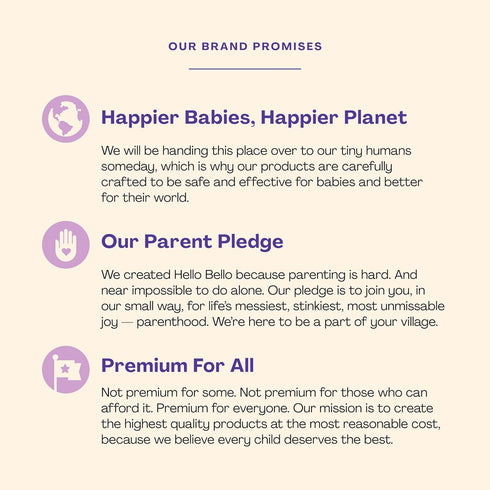 OUR BRAND PROMISES

Happier Babies, Happier Planet

We will be handing this place over to our tiny humans someday, which is why our products are carefully crafted to be safe and effective for babies and better for their world.

Our Parent Pledge

We created Hello Bello because parenting is hard. And near impossible to do alone. Our pledge is to join you, in our small way, for life's messiest, stinkiest, most unmissable joy — parenthood. We're here to be a part of your village.

Premium For All

Not premium for some. Not premium for those who can afford it. Premium for everyone. Our mission is to create the highest quality products at the most reasonable cost, because we believe every child deserves the best.